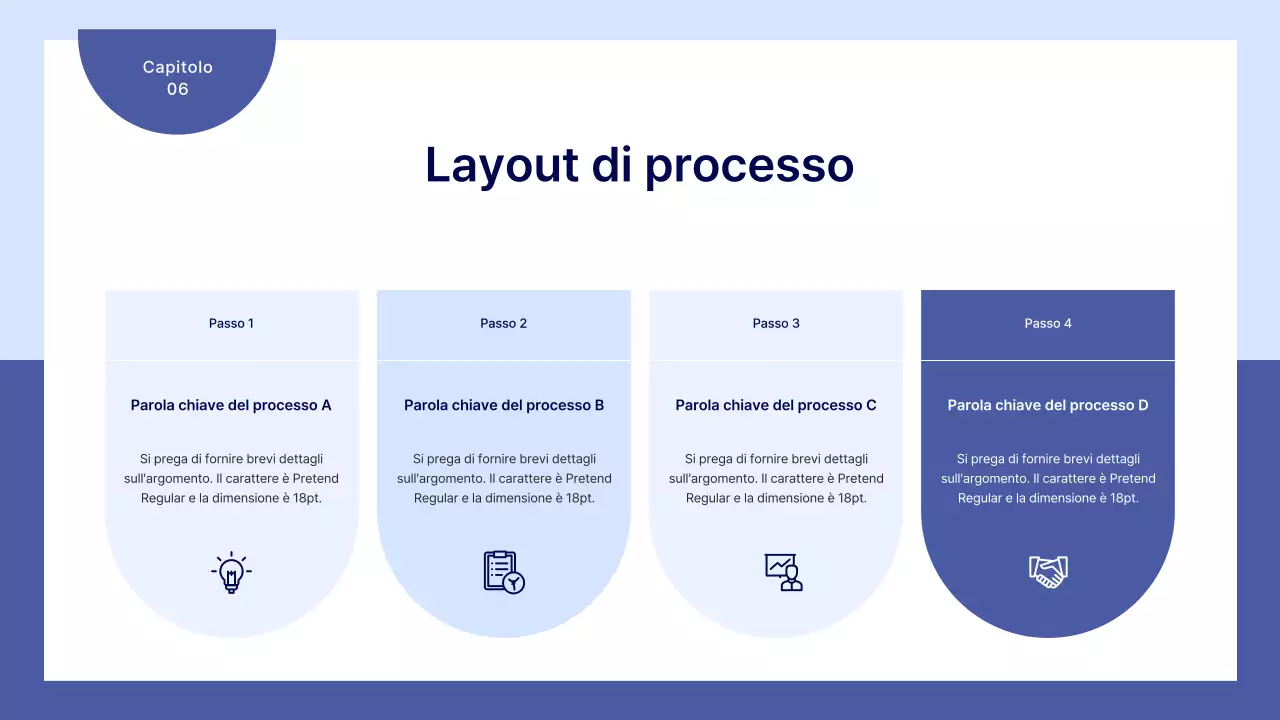 Capitolo
06

Layout di processo

Passo 1

Parola chiave del processo A

Si prega di fornire brevi dettagli sull'argomento. Il carattere è Pretend Regular e la dimensione è 18pt.

Passo 2

Parola chiave del processo B

Si prega di fornire brevi dettagli sull'argomento. Il carattere è Pretend Regular e la dimensione è 18pt.

Passo 3

Parola chiave del processo C

Si prega di fornire brevi dettagli sull'argomento. Il carattere è Pretend Regular e la dimensione è 18pt.

Passo 4

Parola chiave del processo D

Si prega di fornire brevi dettagli sull'argomento. Il carattere è Pretend Regular e la dimensione è 18pt.